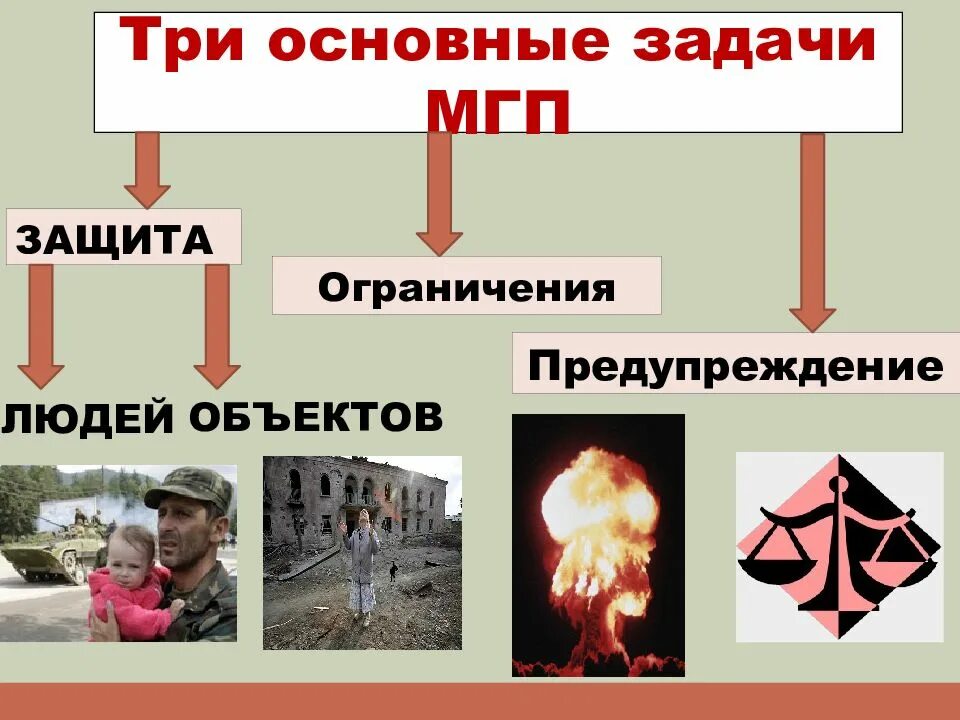 Три основные задачи МГП

ЗАЩИТА

Ограничения

Предупреждение

ЛЮДЕЙ ОБЪЕКТОВ